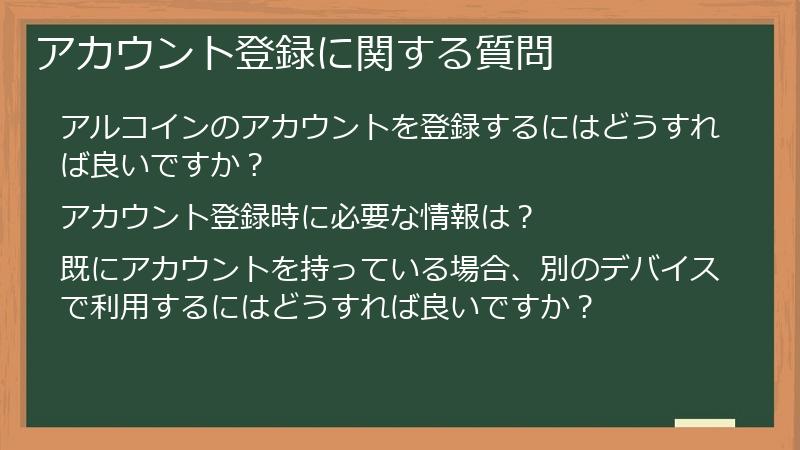 アカウント登録に関する質問

アルコインのアカウントを登録するにはどうすれば良いですか？

アカウント登録時に必要な情報は？

既にアカウントを持っている場合、別のデバイスで利用するにはどうすれば良いですか？